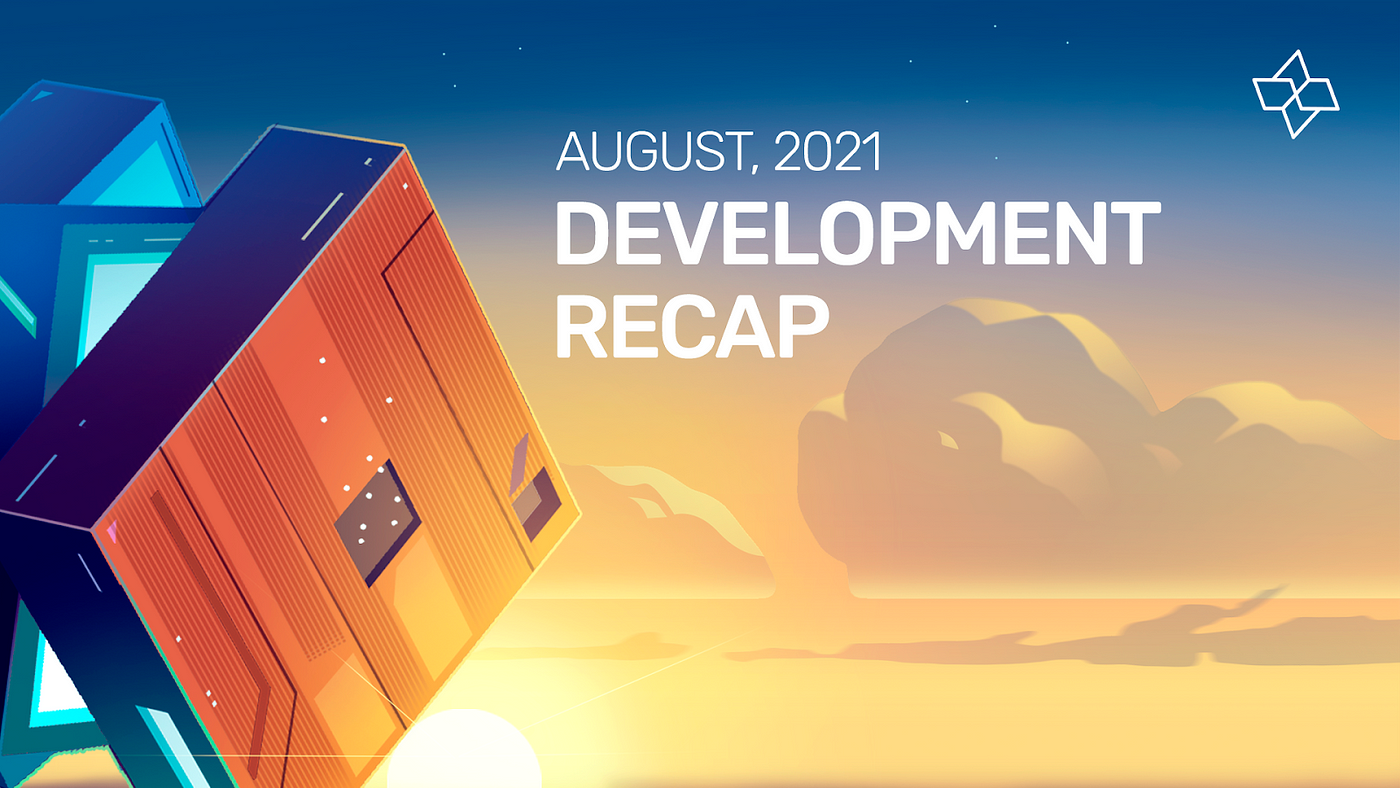 AUGUST, 2021
DEVELOPMENT RECAP